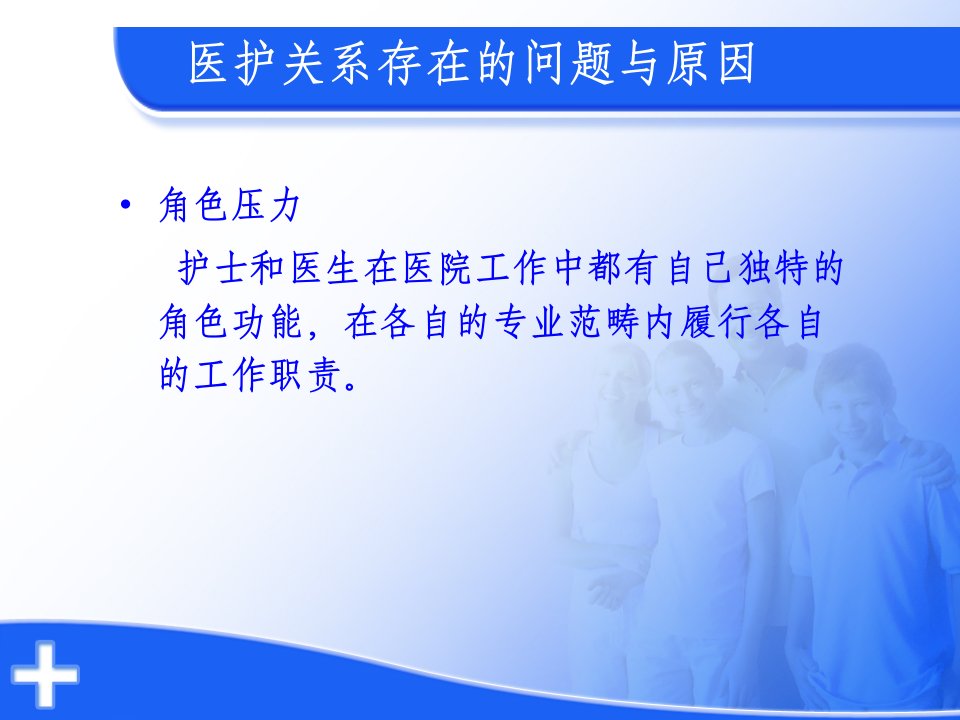 医护关系存在的问题与原因

• 角色压力

护士和医生在医院工作中都有自己独特的角色功能，在各自的专业范畴内履行各自的工作职责。